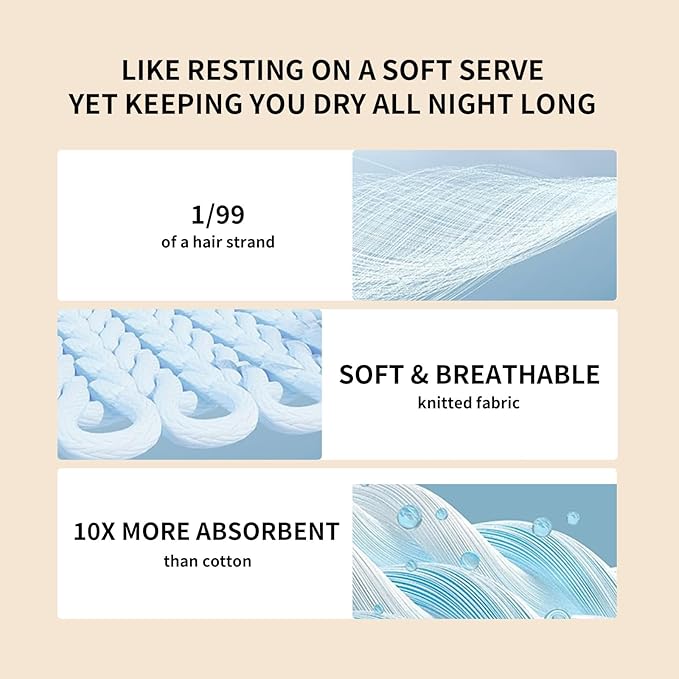 LIKE RESTING ON A SOFT SERVE
YET KEEPING YOU DRY ALL NIGHT LONG

1/99
of a hair strand

SOFT & BREATHABLE
knitted fabric

10X MORE ABSORBENT
than cotton